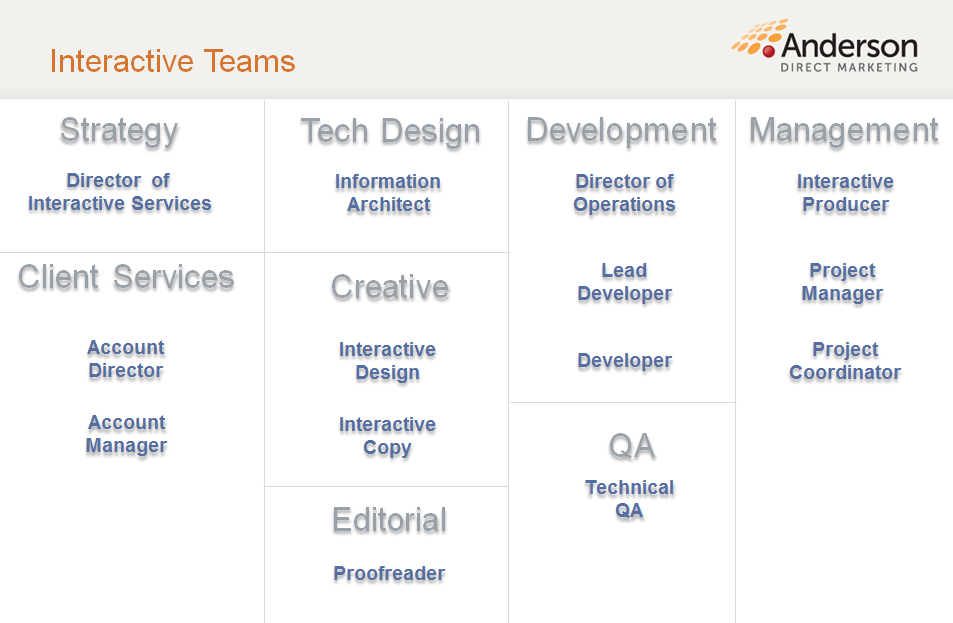 Interactive Teams

Anderson
DIRECT MARKETING

Strategy

Director of Interactive Services

Client Services

Account Director

Account Manager

Tech Design

Information Architect

Creative

Interactive Design

Interactive Copy

Editorial

Proofreader

Development

Director of Operations

Lead Developer

Developer

QA

Technical QA

Management

Interactive Producer

Project Manager

Project Coordinator